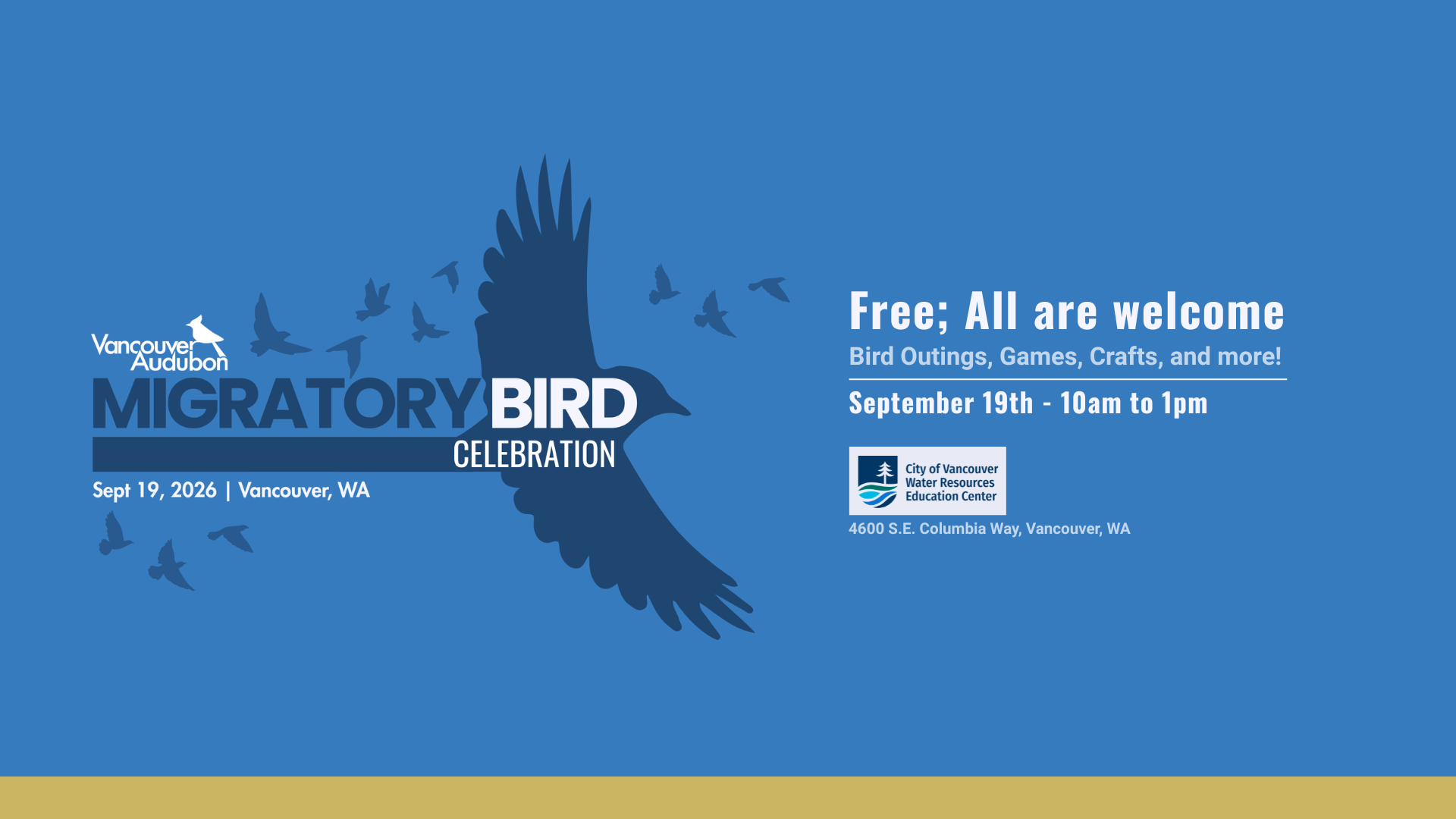 Vancouver Audubon

MIGRATORY BIRD CELEBRATION

Sept 19, 2026 | Vancouver, WA

Free; All are welcome

Bird Outings, Games, Crafts, and more!

September 19th - 10am to 1pm

City of Vancouver Water Resources Education Center

4600 S.E. Columbia Way, Vancouver, WA